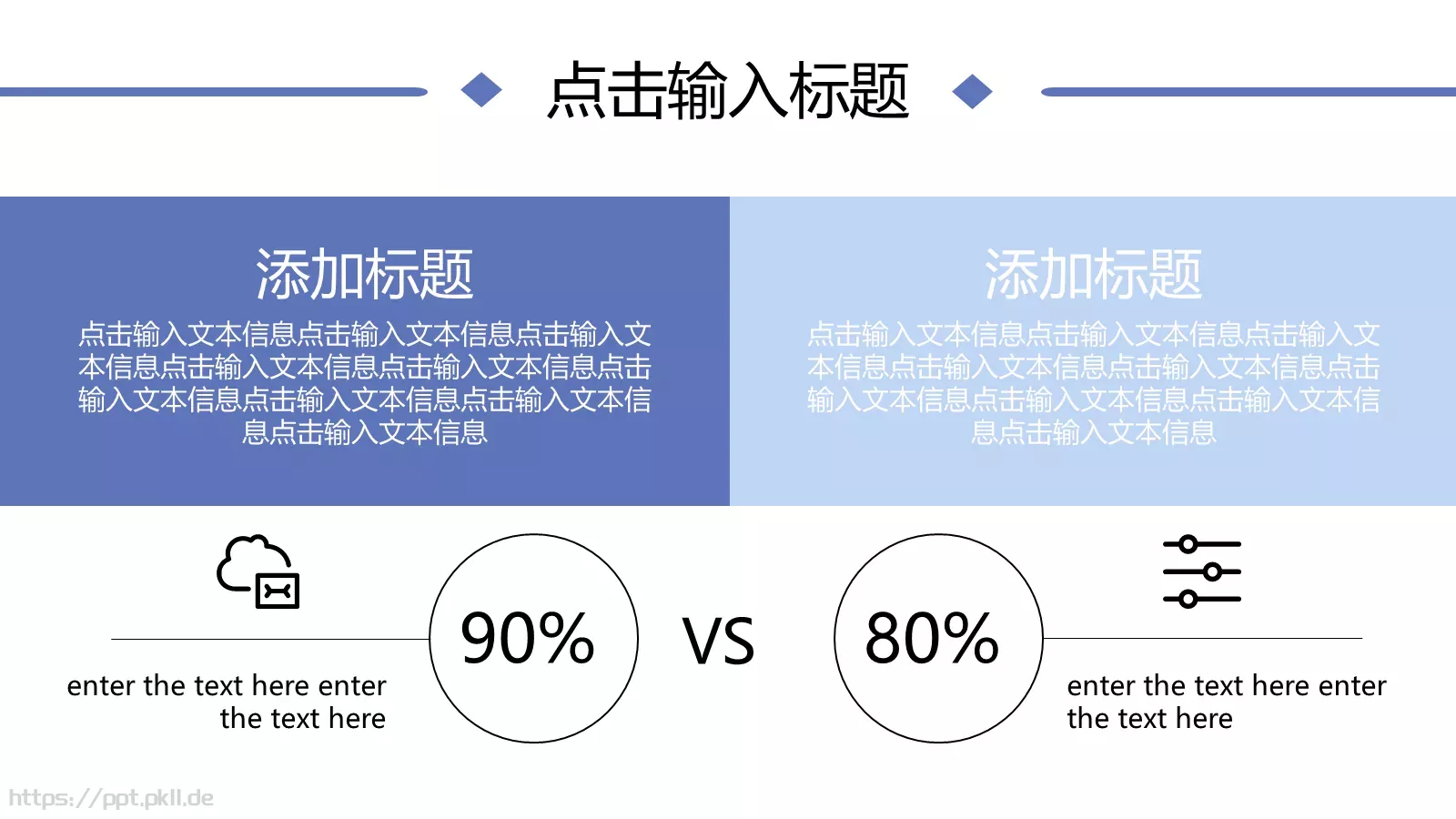 点击输入标题

添加标题

点击输入文本信息点击输入文本信息点击输入文本信息点击输入文本信息点击输入文本信息点击输入文本信息点击输入文本信息点击输入文本信息点击输入文本信息

添加标题

点击输入文本信息点击输入文本信息点击输入文本信息点击输入文本信息点击输入文本信息点击输入文本信息点击输入文本信息点击输入文本信息点击输入文本信息

enter the text here enter the text here

90%

VS

80%

enter the text here enter the text here

https://ppt.pkll.de